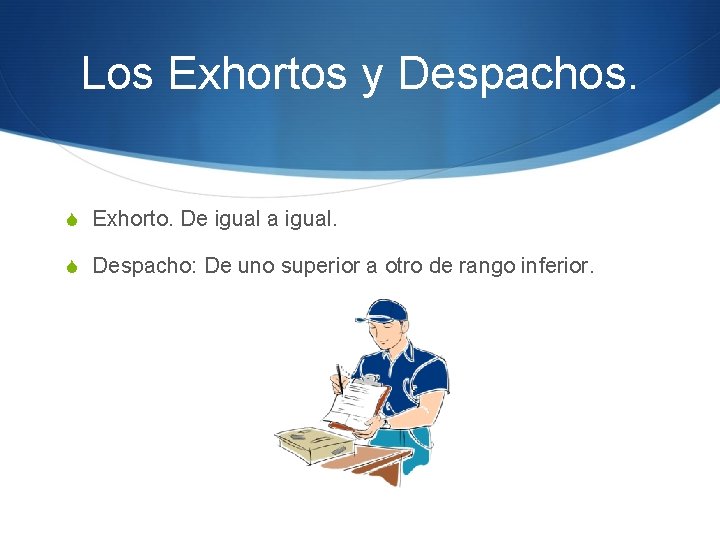 Los Exhortos y Despachos.

Exhorto. De igual a igual.

Despacho: De uno superior a otro de rango inferior.